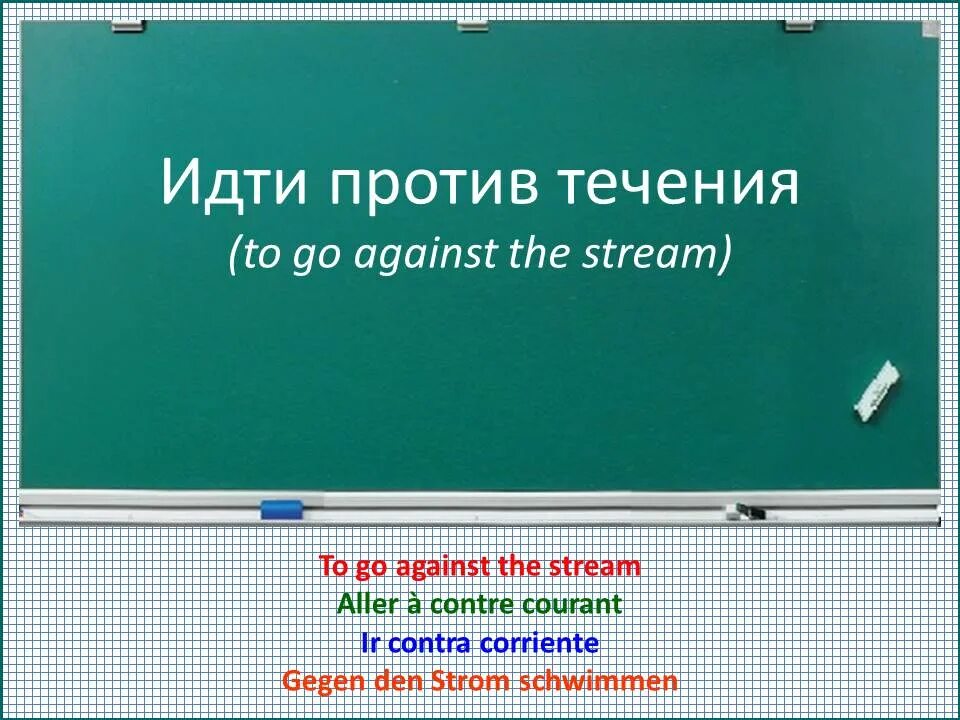 Идти против течения
(to go against the stream)

To go against the stream
Aller à contre courant
Ir contra corriente
Gegen den Strom schwimmen